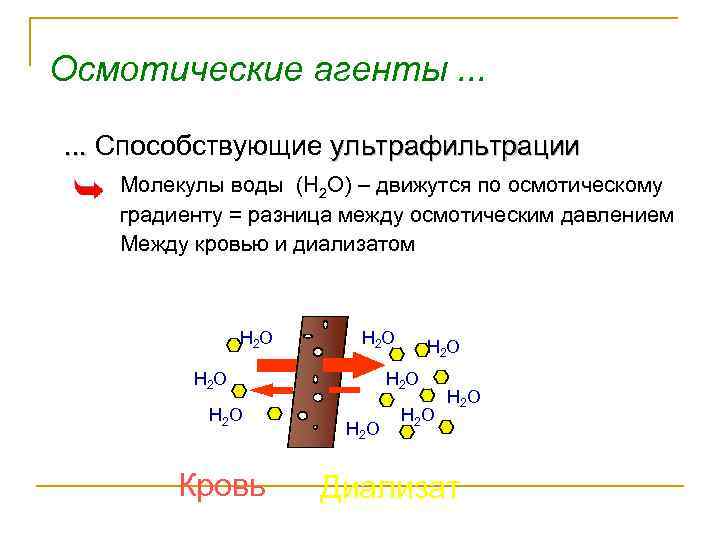 Осмотические агенты ...

... Способствующие ультрафильтрации

Молекулы воды ($H_2O$) – движутся по осмотическому градиенту = разница между осмотическим давлением Между кровью и диализатом

$H_2O$

$H_2O$

$H_2O$

$H_2O$

$H_2O$

$H_2O$

$H_2O$

$H_2O$

$H_2O$

Кровь Диализат